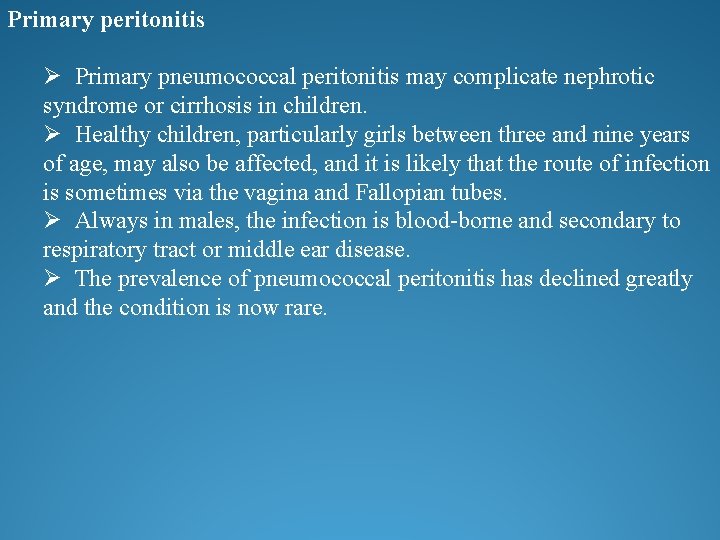 Primary peritonitis

➢ Primary pneumococcal peritonitis may complicate nephrotic syndrome or cirrhosis in children.
➢ Healthy children, particularly girls between three and nine years of age, may also be affected, and it is likely that the route of infection is sometimes via the vagina and Fallopian tubes.
➢ Always in males, the infection is blood-borne and secondary to respiratory tract or middle ear disease.
➢ The prevalence of pneumococcal peritonitis has declined greatly and the condition is now rare.